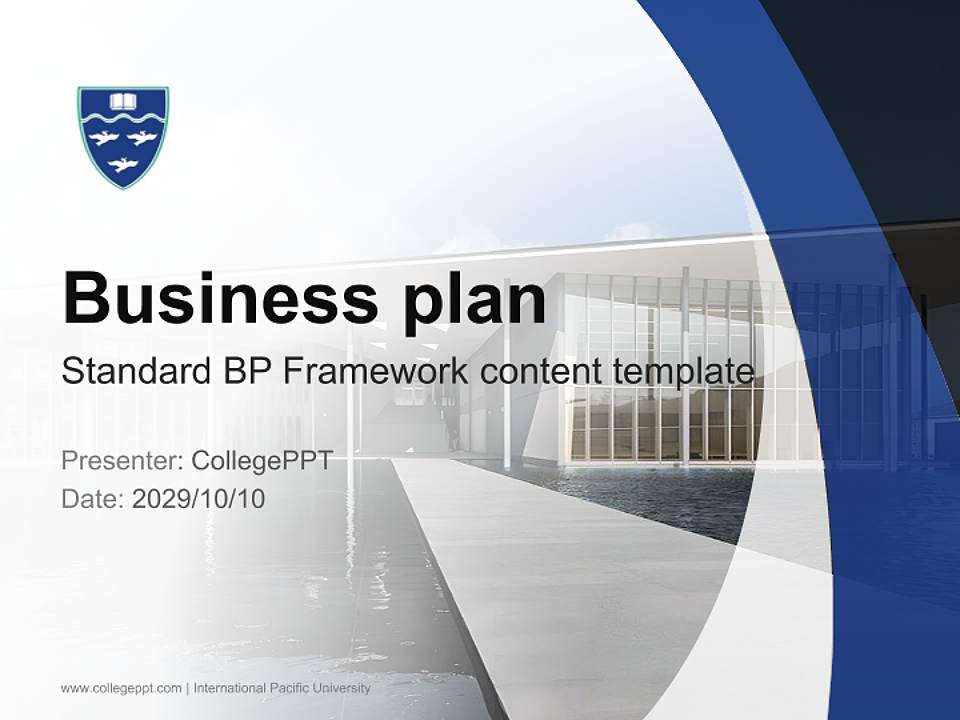 Business plan

Standard BP Framework content template

Presenter: CollegePPT
Date: 2029/10/10

www.collegeppt.com | International Pacific University